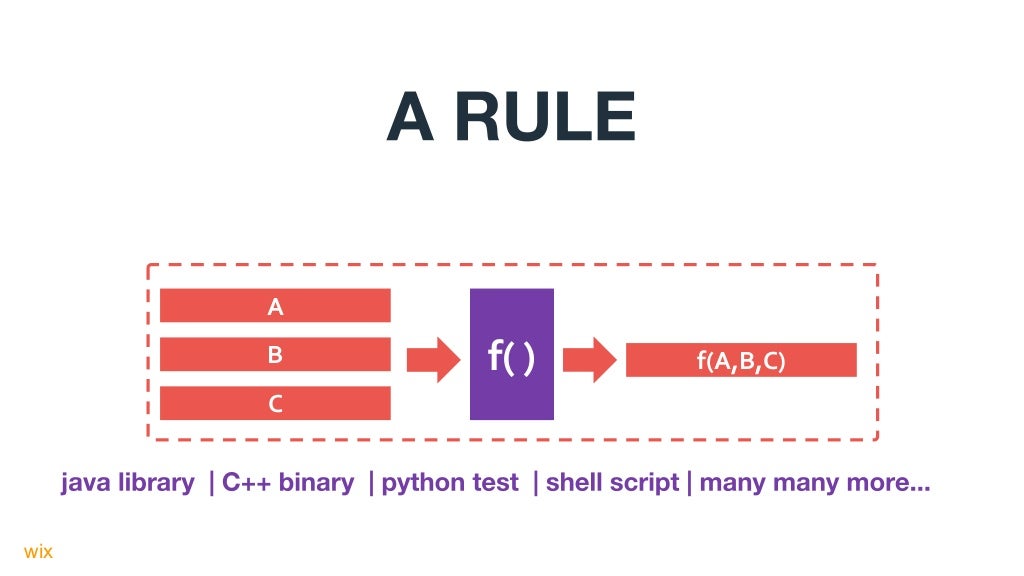 A RULE

A

B

C

f( )

f(A,B,C)

java library | C++ binary | python test | shell script | many many more...

wix